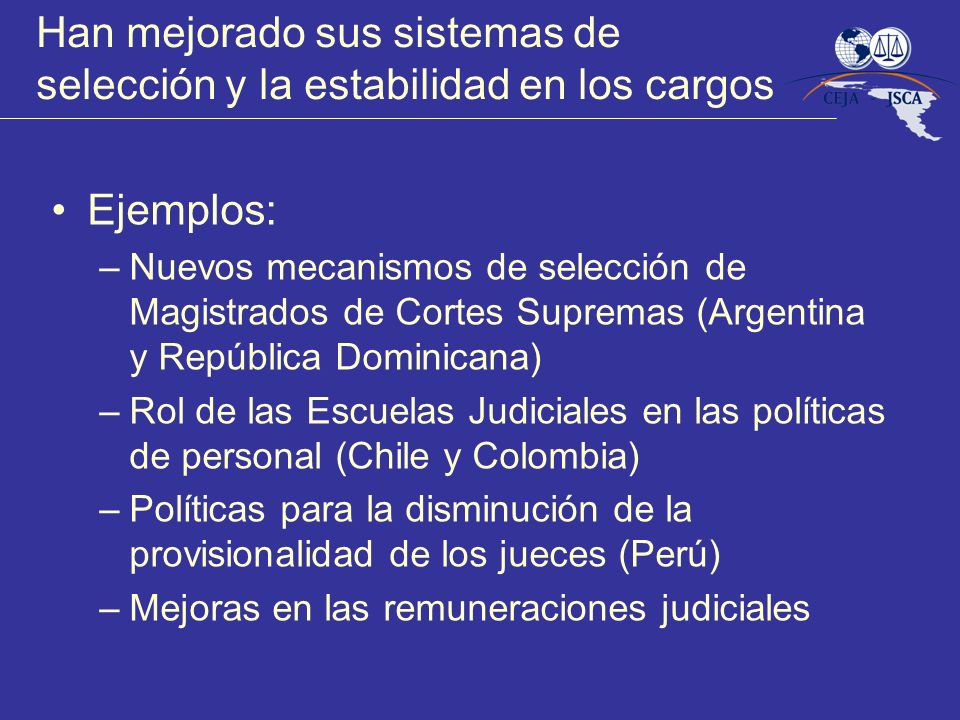 Han mejorado sus sistemas de selección y la estabilidad en los cargos

CEJA JSCA

• Ejemplos:
– Nuevos mecanismos de selección de Magistrados de Cortes Supremas (Argentina y República Dominicana)
– Rol de las Escuelas Judiciales en las políticas de personal (Chile y Colombia)
– Políticas para la disminución de la provisionalidad de los jueces (Perú)
– Mejoras en las remuneraciones judiciales